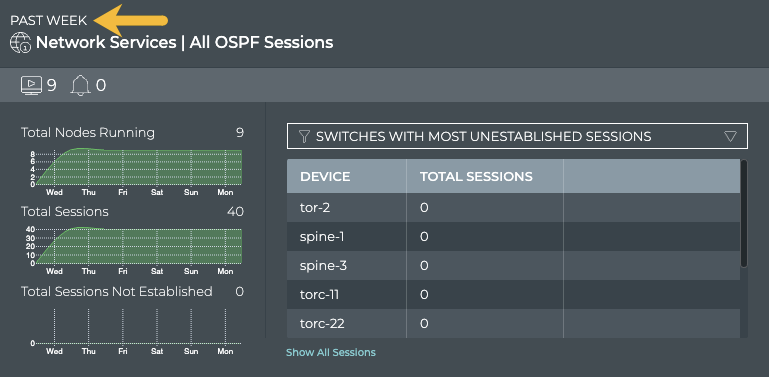 PAST WEEK

Network Services | All OSPF Sessions

9 0

Total Nodes Running 9

8
6
4
2
0
Wed Thu Fri Sat Sun Mon

Total Sessions 40

40
30
20
10
0
Wed Thu Fri Sat Sun Mon

Total Sessions Not Established 0

0
Wed Thu Fri Sat Sun Mon

SWITCHES WITH MOST UNESTABLISHED SESSIONS

| DEVICE | TOTAL SESSIONS | |
|---|---|---|
| tor-2 | 0 | |
| spine-1 | 0 | |
| spine-3 | 0 | |
| torc-11 | 0 | |
| torc-22 | 0 | |

Show All Sessions